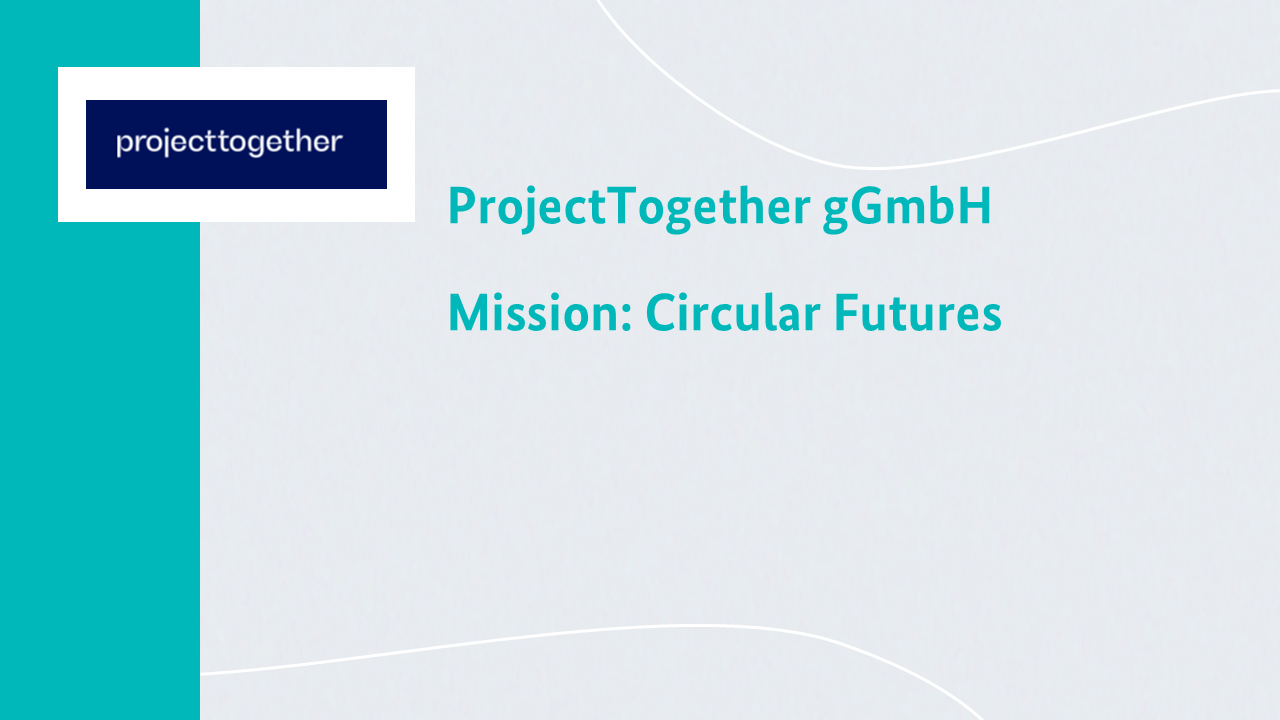 projecttogether

ProjectTogether gGmbH

Mission: Circular Futures